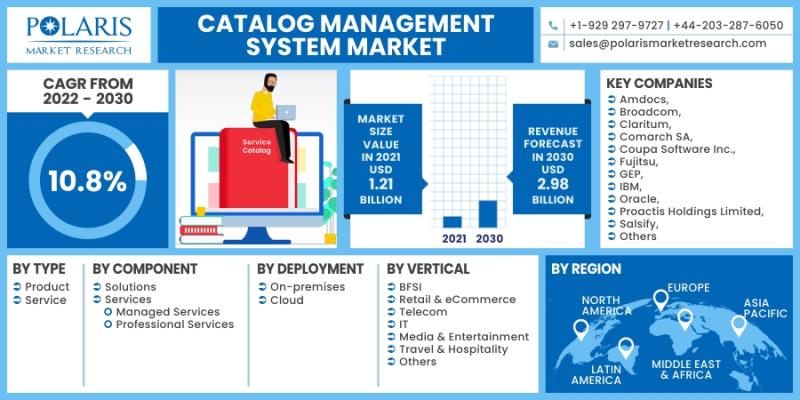 POLARIS
MARKET RESEARCH

CATALOG MANAGEMENT SYSTEM MARKET

+1-929 297-9727 | +44-203-287-6050
sales@polarismarketresearch.com

CAGR FROM 2022 - 2030

10.8%

Service Catalog

MARKET SIZE VALUE IN 2021 USD 1.21 BILLION

2021 2030

REVENUE FORECAST IN 2030 USD 2.98 BILLION

KEY COMPANIES
Amdocs,
Broadcom,
Claritum,
Comarch SA,
Coupa Software Inc.,
Fujitsu,
GEP,
IBM,
Oracle,
Proactis Holdings Limited,
Salsify,
Others

BY TYPE
Product
Service

BY COMPONENT
Solutions
Services
Managed Services
Professional Services

BY DEPLOYMENT
On-premises
Cloud

BY VERTICAL
BFSI
Retail & eCommerce
Telecom
IT
Media & Entertainment
Travel & Hospitality
Others

BY REGION
NORTH AMERICA
EUROPE
ASIA PACIFIC
LATIN AMERICA
MIDDLE EAST & AFRICA